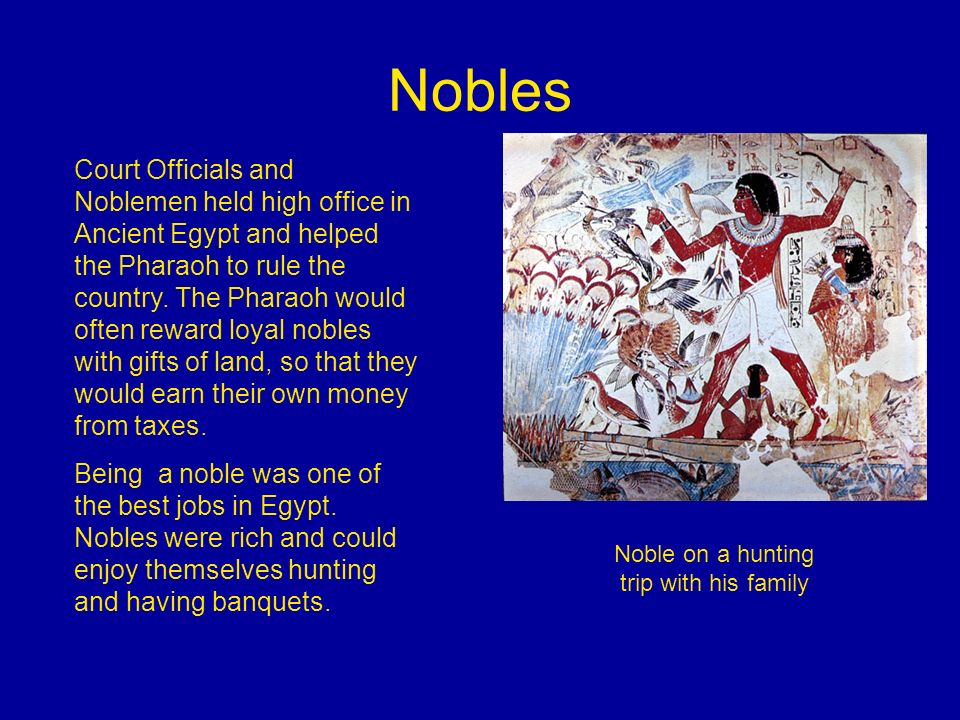 Nobles

Court Officials and Noblemen held high office in Ancient Egypt and helped the Pharaoh to rule the country. The Pharaoh would often reward loyal nobles with gifts of land, so that they would earn their own money from taxes.

Being a noble was one of the best jobs in Egypt. Nobles were rich and could enjoy themselves hunting and having banquets.

Noble on a hunting trip with his family